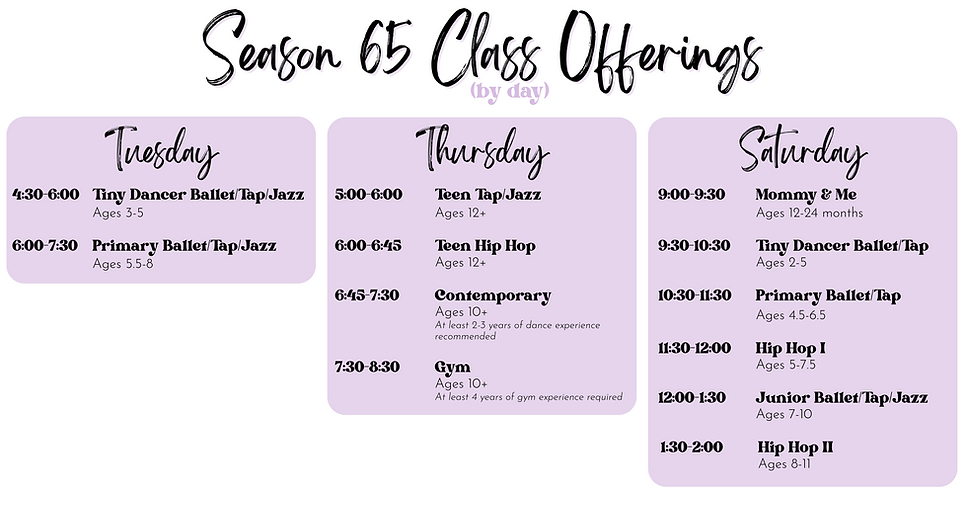 Season 65 Class Offerings
(by day)

Tuesday

4:30-6:00 Tiny Dancer Ballet/Tap/Jazz
Ages 3-5

6:00-7:30 Primary Ballet/Tap/Jazz
Ages 5.5-8

Thursday

5:00-6:00 Teen Tap/Jazz
Ages 12+

6:00-6:45 Teen Hip Hop
Ages 12+

6:45-7:30 Contemporary
Ages 10+
At least 2-3 years of dance experience recommended

7:30-8:30 Gym
Ages 10+
At least 4 years of gym experience required

Saturday

9:00-9:30 Mommy & Me
Ages 12-24 months

9:30-10:30 Tiny Dancer Ballet/Tap
Ages 2-5

10:30-11:30 Primary Ballet/Tap
Ages 4.5-6.5

11:30-12:00 Hip Hop I
Ages 5-7.5

12:00-1:30 Junior Ballet/Tap/Jazz
Ages 7-10

1:30-2:00 Hip Hop II
Ages 8-11